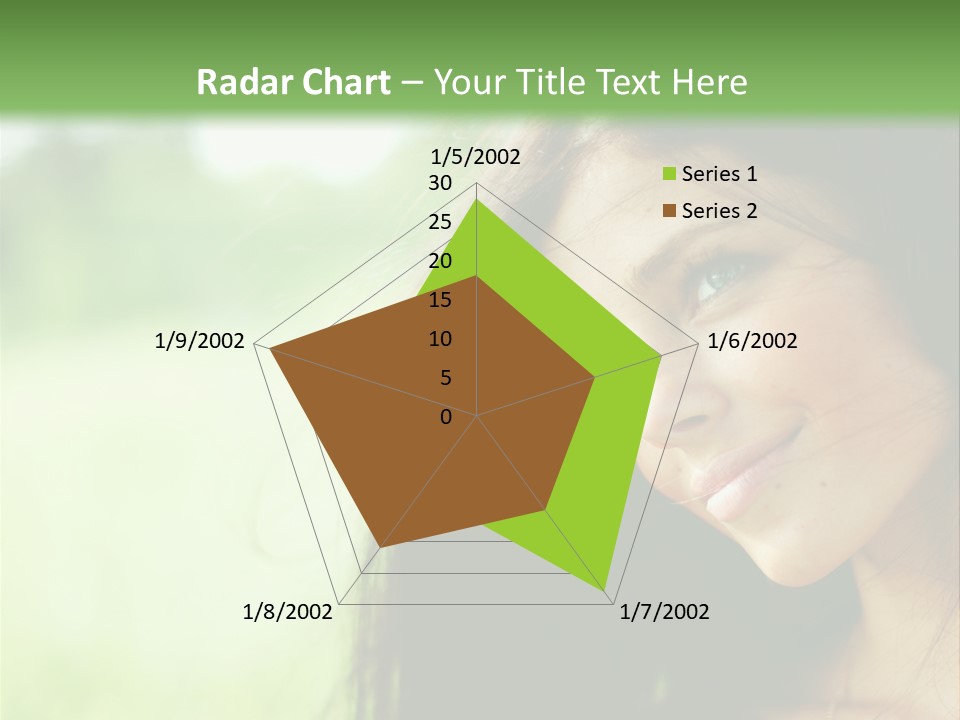 Radar Chart – Your Title Text Here

1/5/2002
30
25
20
15
10
5
0
1/6/2002
1/7/2002
1/8/2002
1/9/2002

Series 1
Series 2